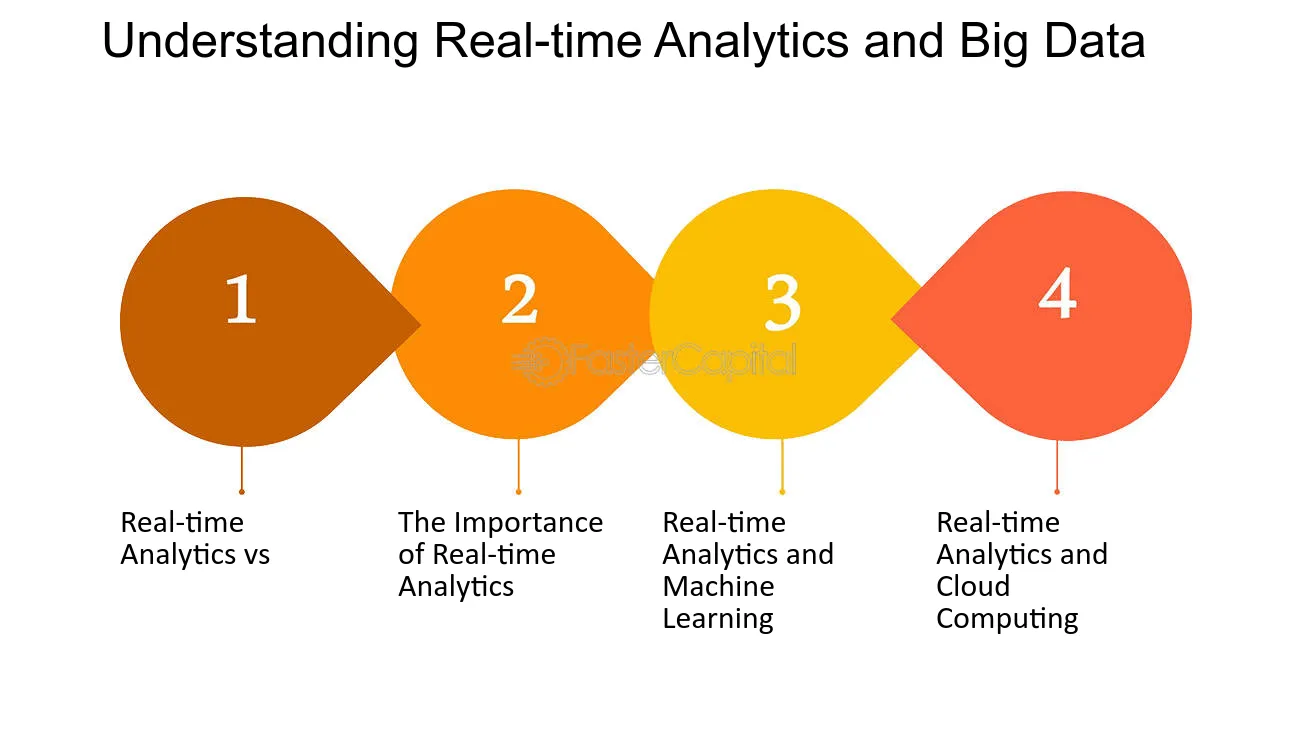 Understanding Real-time Analytics and Big Data

1

2

3

4

FasterCapital

Real-time Analytics vs

The Importance of Real-time Analytics

Real-time Analytics and Machine Learning

Real-time Analytics and Cloud Computing